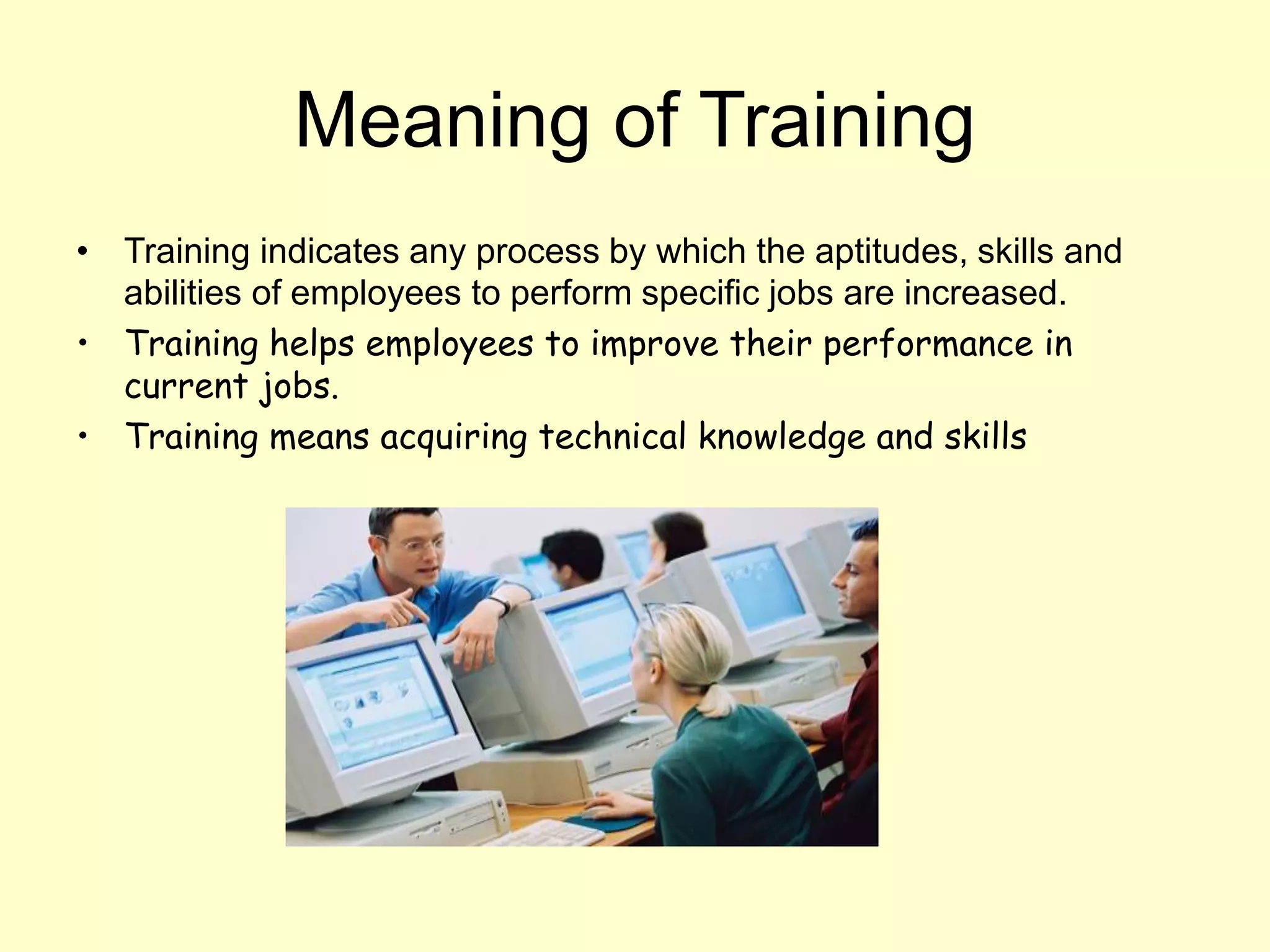 Meaning of Training

• Training indicates any process by which the aptitudes, skills and abilities of employees to perform specific jobs are increased.

• Training helps employees to improve their performance in current jobs.

• Training means acquiring technical knowledge and skills